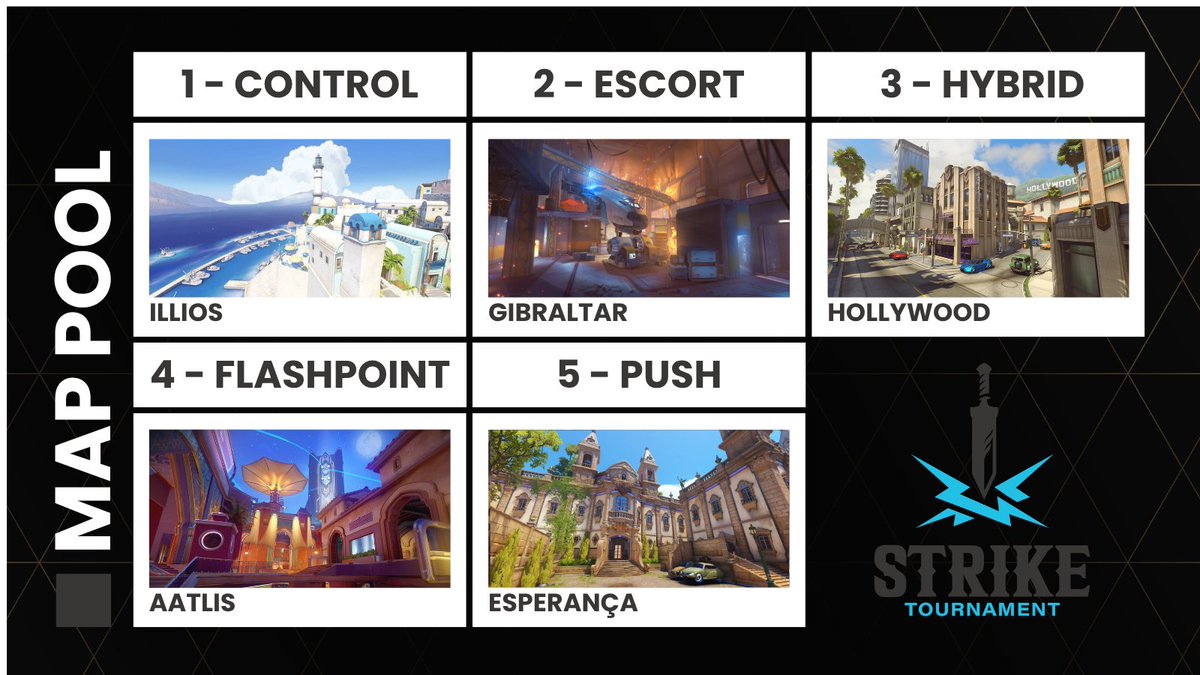 MAP POOL

1 - CONTROL

ILLIOS

2 - ESCORT

GIBRALTAR

3 - HYBRID

HOLLYWOOD

4 - FLASHPOINT

AATLIS

5 - PUSH

ESPERANÇA

STRIKE
TOURNAMENT